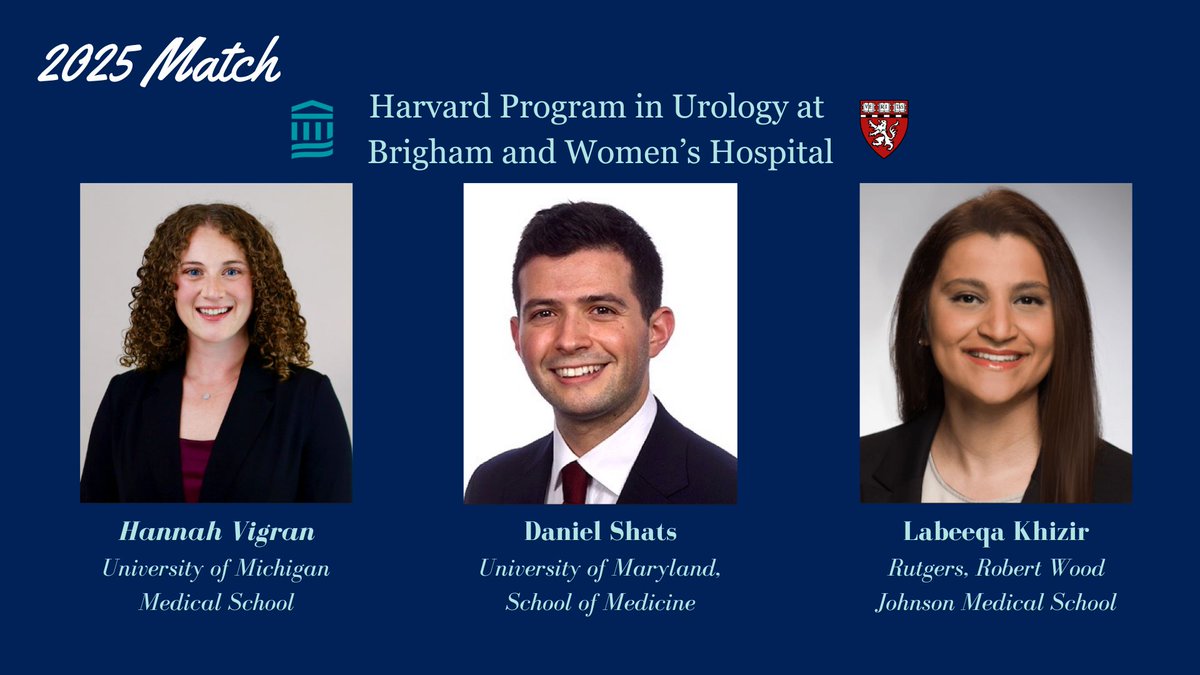 2025 Match

Harvard Program in Urology at Brigham and Women's Hospital

Hannah Vigran
University of Michigan Medical School

Daniel Shats
University of Maryland, School of Medicine

Labeeqa Khizir
Rutgers, Robert Wood Johnson Medical School